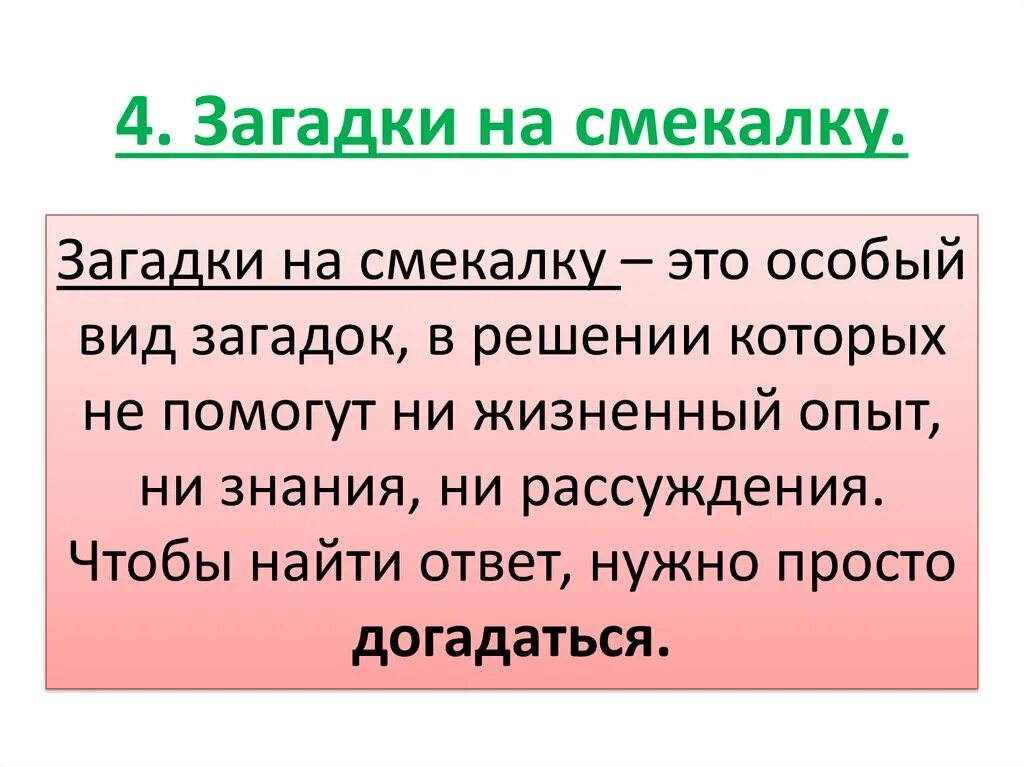 4. Загадки на смекалку.

Загадки на смекалку – это особый вид загадок, в решении которых не помогут ни жизненный опыт, ни знания, ни рассуждения. Чтобы найти ответ, нужно просто догадаться.